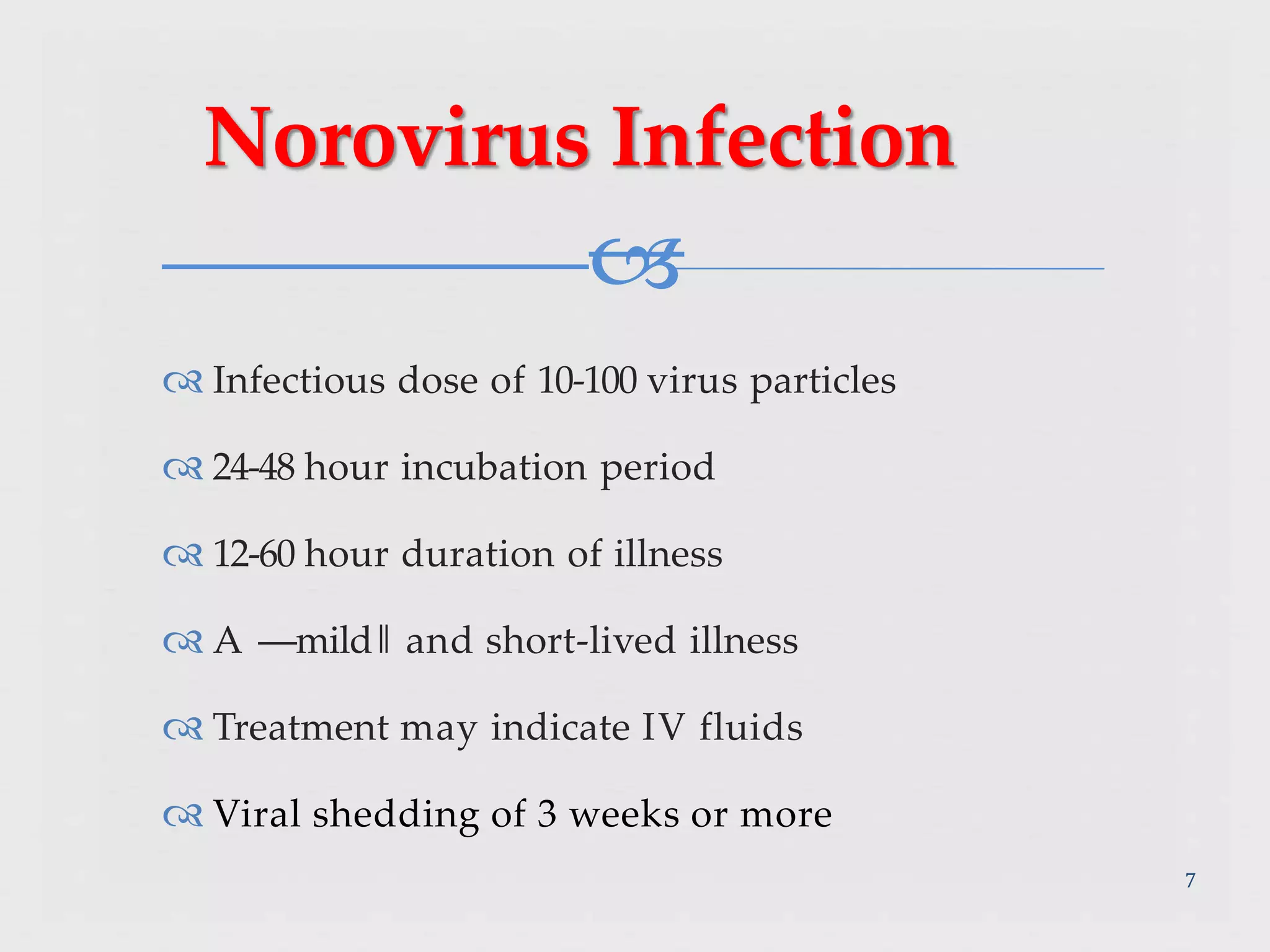 Norovirus Infection

Infectious dose of 10-100 virus particles

24-48 hour incubation period

12-60 hour duration of illness

A —mild‖ and short-lived illness

Treatment may indicate IV fluids

Viral shedding of 3 weeks or more

7